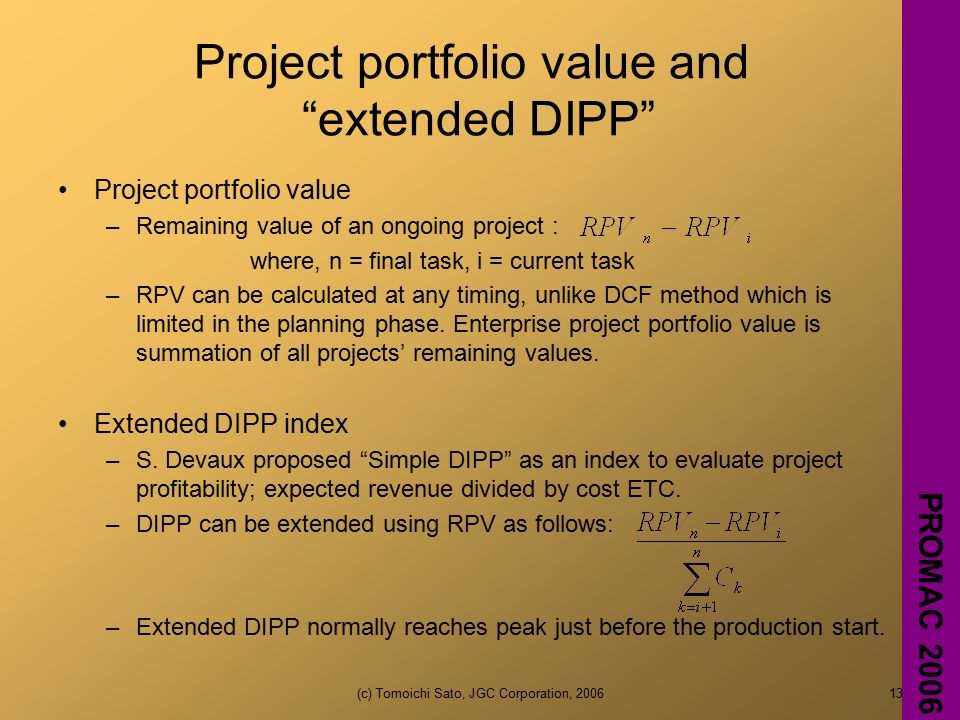 Project portfolio value and "extended DIPP"

• Project portfolio value
– Remaining value of an ongoing project : $RPV_n - RPV_i$
where, n = final task, i = current task
– RPV can be calculated at any timing, unlike DCF method which is limited in the planning phase. Enterprise project portfolio value is summation of all projects' remaining values.

• Extended DIPP index
– S. Devaux proposed "Simple DIPP" as an index to evaluate project profitability; expected revenue divided by cost ETC.
– DIPP can be extended using RPV as follows: $\frac{RPV_n - RPV_i}{\sum_{k=i+1}^{n} C_k}$
– Extended DIPP normally reaches peak just before the production start.

(c) Tomoichi Sato, JGC Corporation, 2006

13

PROMAC 2006